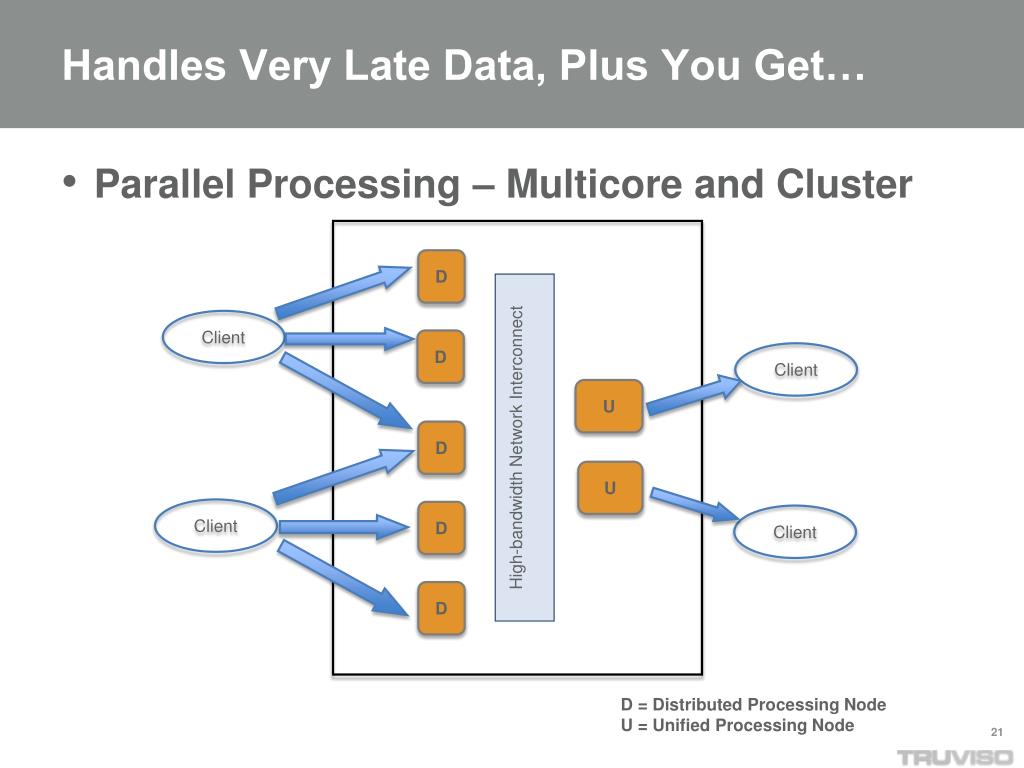 Handles Very Late Data, Plus You Get…

• Parallel Processing – Multicore and Cluster

Client

Client

D

D

D

D

D

High-bandwidth Network Interconnect

U

U

Client

Client

D = Distributed Processing Node
U = Unified Processing Node

21

TRUVISO